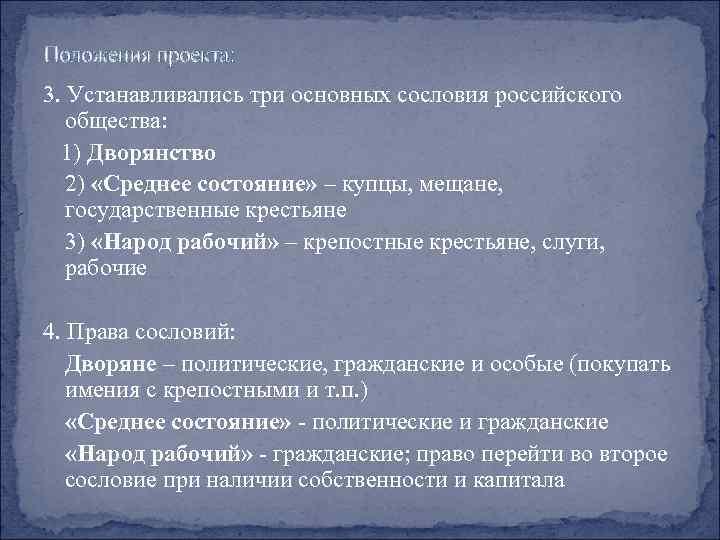 Положения проекта:

3. Устанавливались три основных сословия российского общества:

1) Дворянство

2) «Среднее состояние» – купцы, мещане, государственные крестьяне

3) «Народ рабочий» – крепостные крестьяне, слуги, рабочие

4. Права сословий:

Дворяне – политические, гражданские и особые (покупать имения с крепостными и т.п.)

«Среднее состояние» - политические и гражданские

«Народ рабочий» - гражданские; право перейти во второе сословие при наличии собственности и капитала